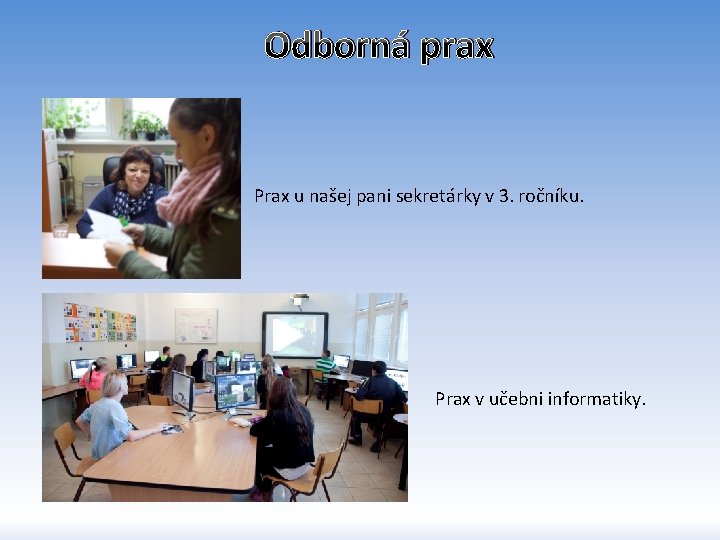 Odborná prax

Prax u našej pani sekretárky v 3. ročníku.

Prax v učebni informatiky.